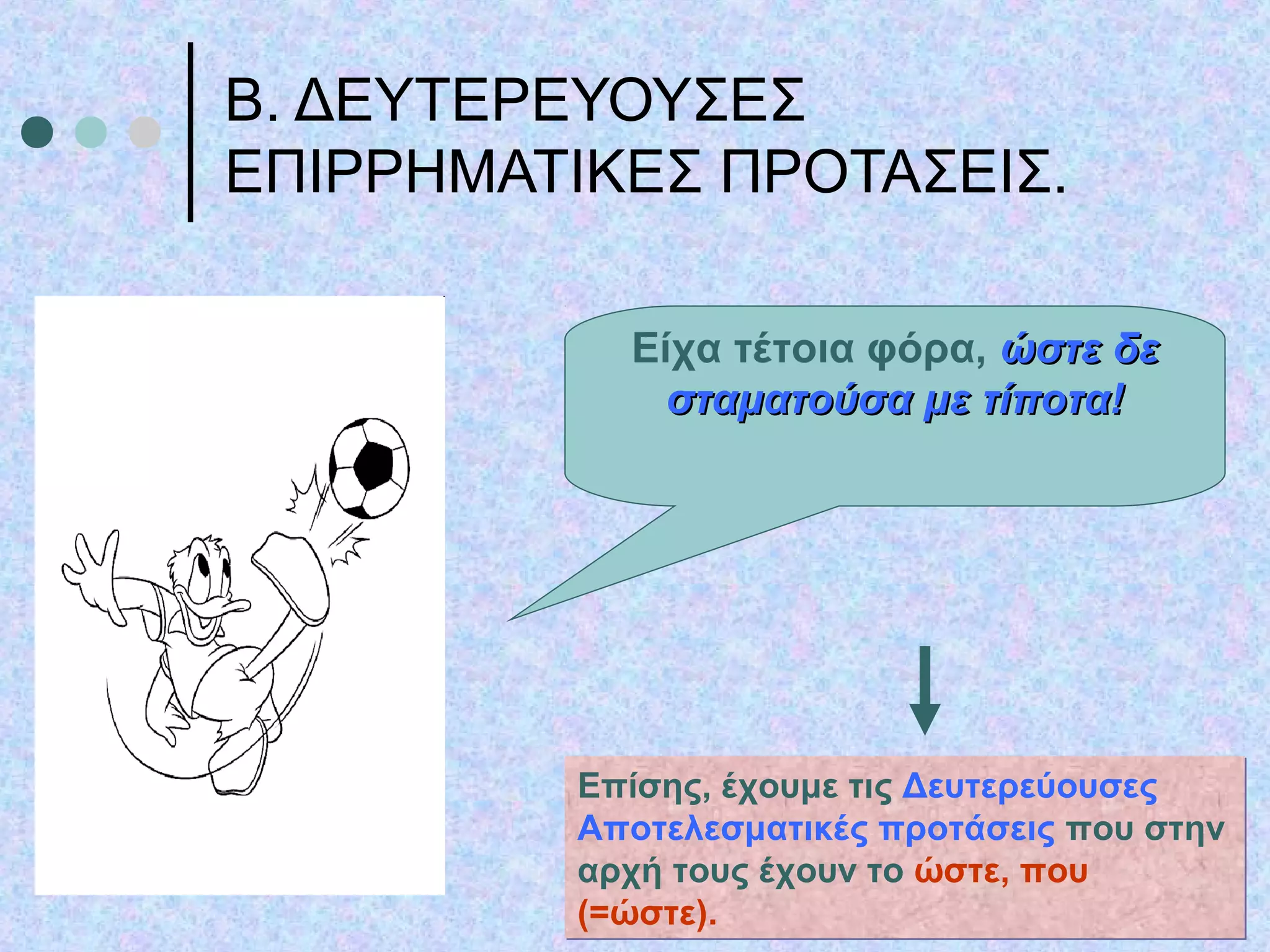 Β. ΔΕΥΤΕΡΕΥΟΥΣΕΣ ΕΠΙΡΡΗΜΑΤΙΚΕΣ ΠΡΟΤΑΣΕΙΣ.

Είχα τέτοια φόρα, ώστε δε σταματούσα με τίποτα!

Επίσης, έχουμε τις Δευτερεύουσες Αποτελεσματικές προτάσεις που στην αρχή τους έχουν το ώστε, που (=ώστε).